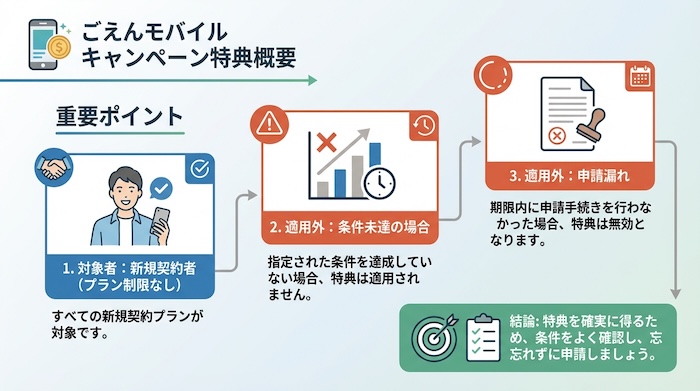 ごえんモバイル
キャンペーン特典概要

重要ポイント

1. 対象者：新規契約者（プラン制限なし）

すべての新規契約プランが対象です。

2. 適用外：条件未達の場合

指定された条件を達成していない場合、特典は適用されません。

3. 適用外：申請漏れ

期限内に申請手続きを行わなかった場合、特典は無効となります。

結論: 特典を確実に得るため、条件をよく確認し、忘れずに申請しましょう。